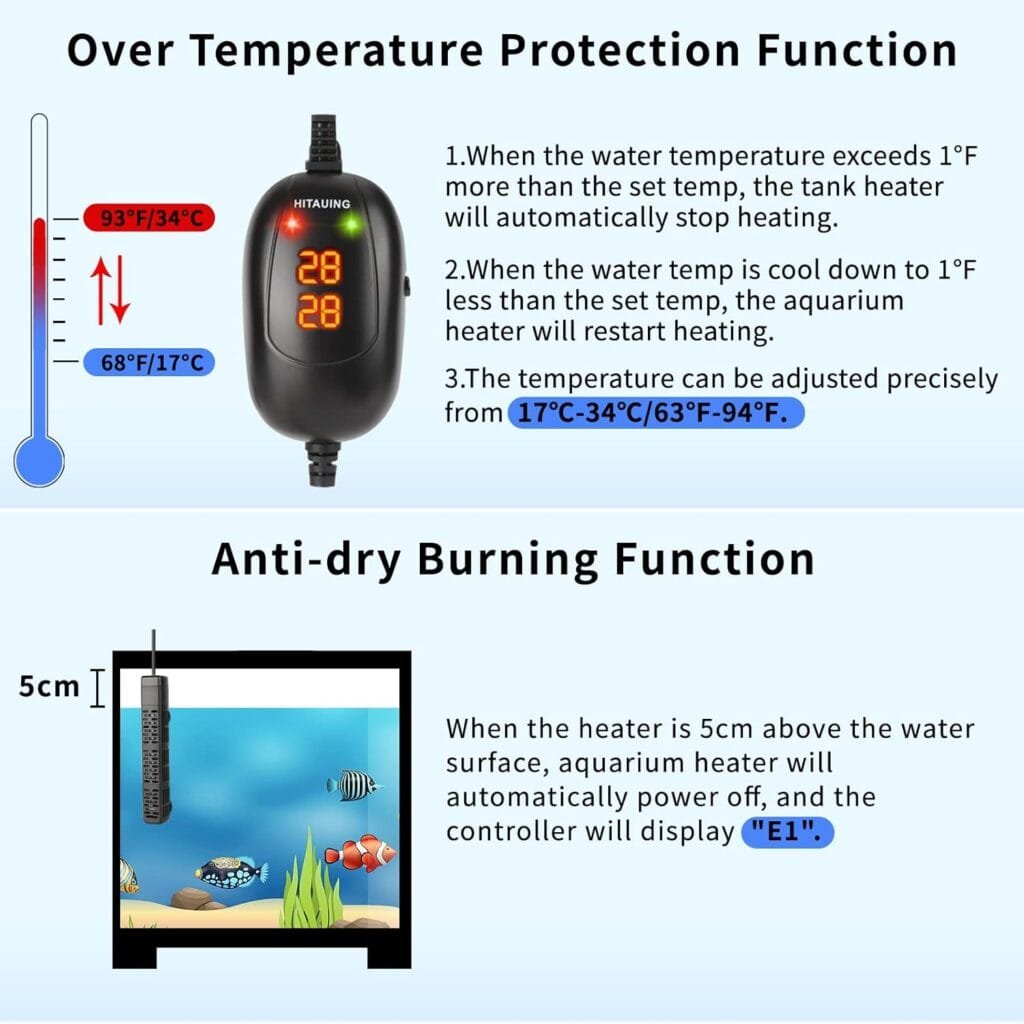 Over Temperature Protection Function

93°F/34°C

68°F/17°C

HITAUING

28

28

1.When the water temperature exceeds 1°F more than the set temp, the tank heater will automatically stop heating.

2.When the water temp is cool down to 1°F less than the set temp, the aquarium heater will restart heating.

3.The temperature can be adjusted precisely from 17°C-34°C/63°F-94°F.

Anti-dry Burning Function

5cm

When the heater is 5cm above the water surface, aquarium heater will automatically power off, and the controller will display "E1".